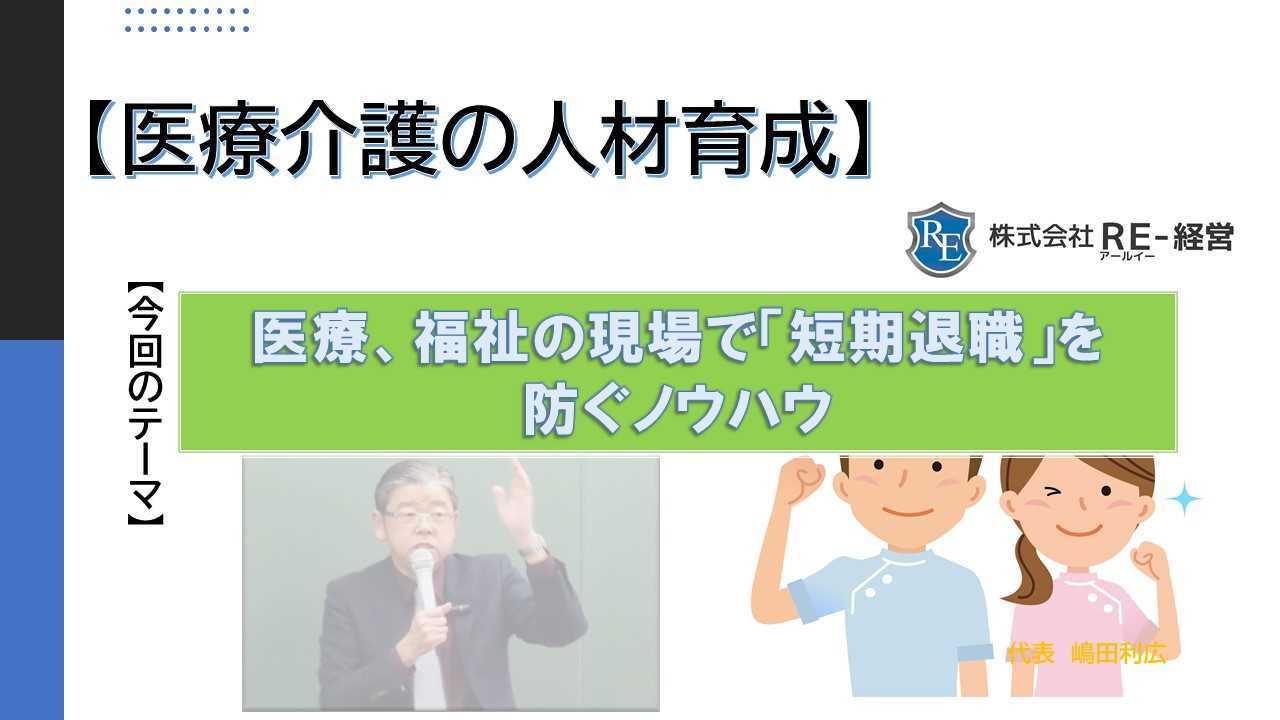 【医療介護の人材育成】

RE 株式会社 RE-経営 アールイー

【今回のテーマ】

医療、福祉の現場で「短期退職」を防ぐノウハウ

代表 嶋田利広